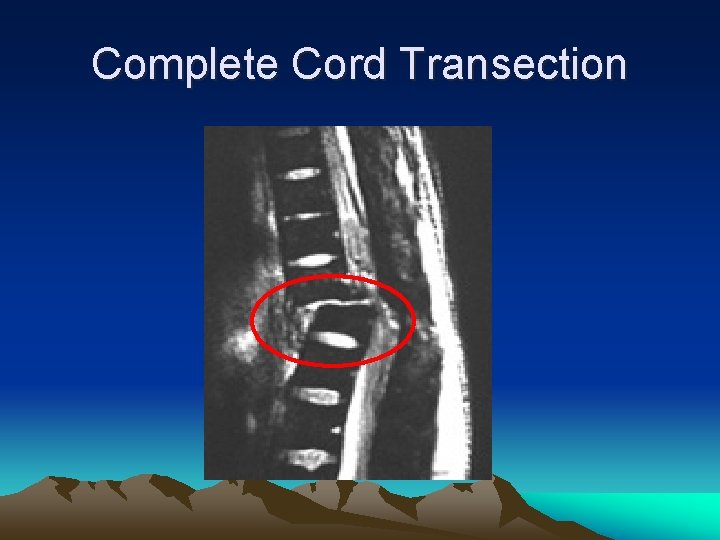 Complete Cord Transection